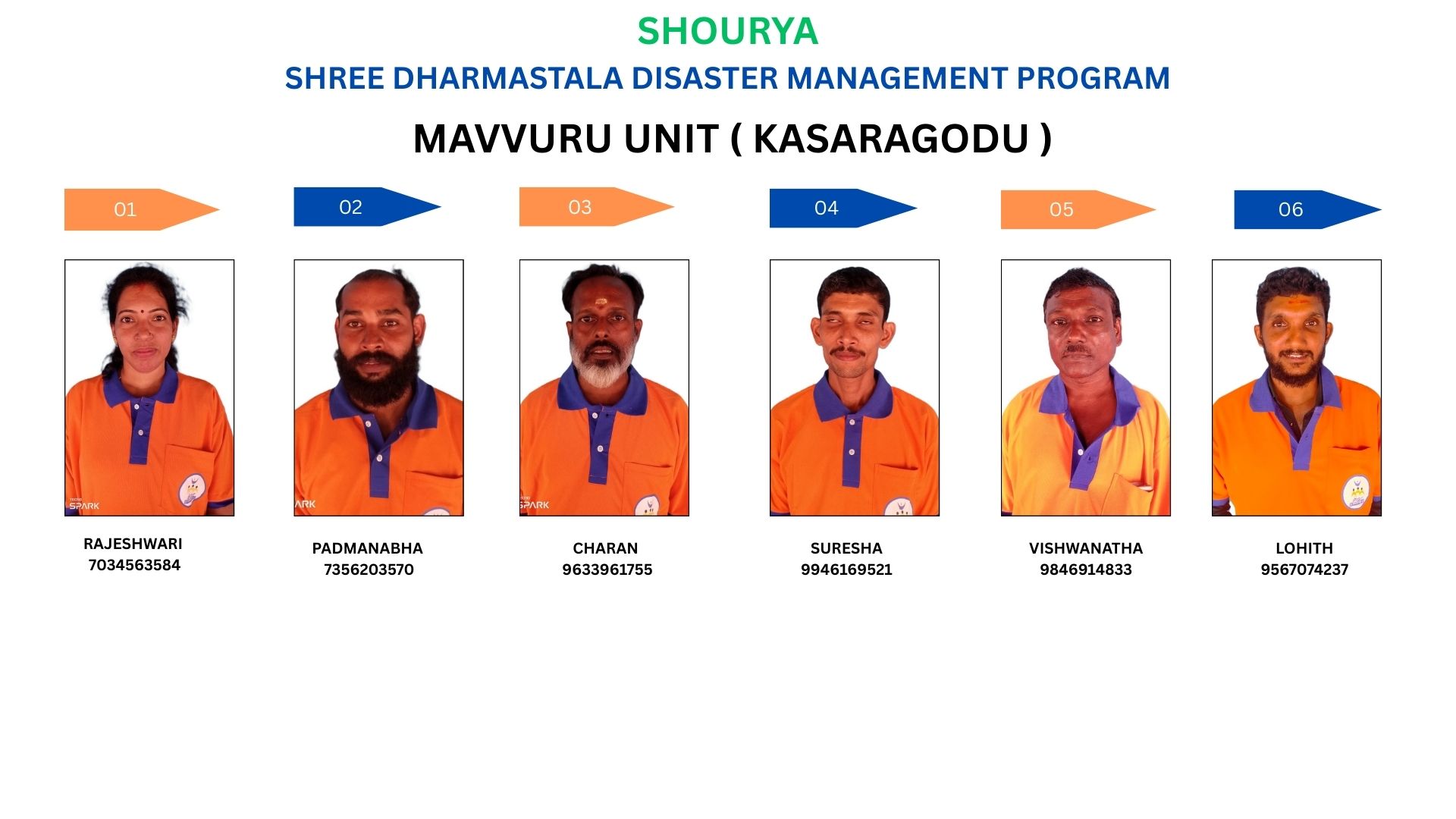 SHOURYA
SHREE DHARMASTALA DISASTER MANAGEMENT PROGRAM
MAVVURU UNIT ( KASARAGODU )

01

SPARK

RAJESHWARI
7034563584

02

ARK

PADMANABHA
7356203570

03

SPARK

CHARAN
9633961755

04

SURESHA
9946169521

05

VISHWANATHA
9846914833

06

LOHITH
9567074237